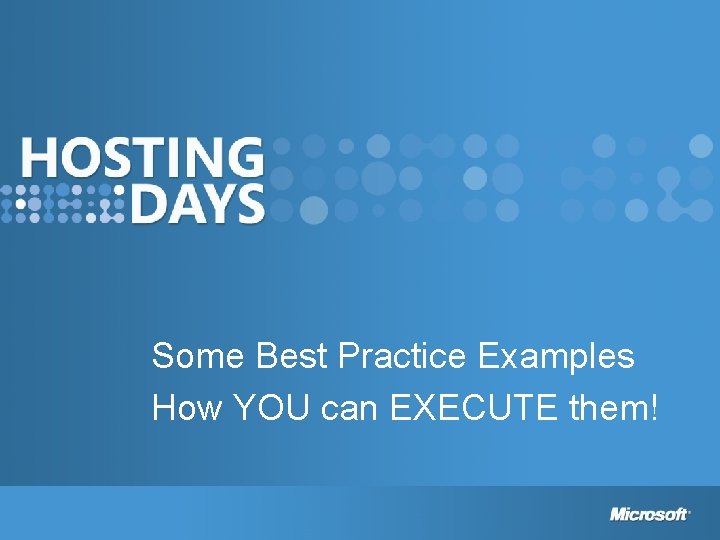 HOSTING DAYS

Some Best Practice Examples
How YOU can EXECUTE them!

Microsoft